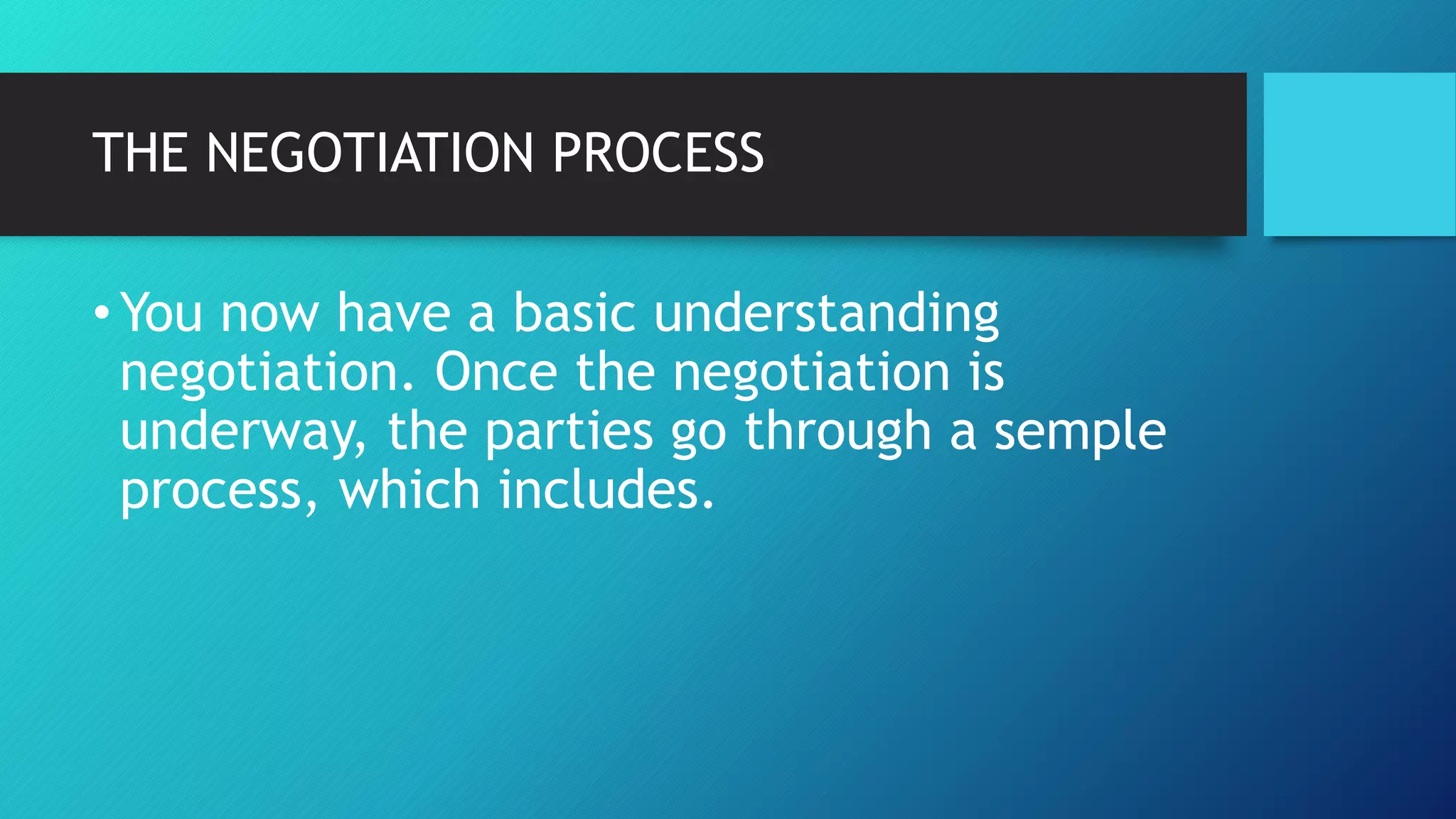 THE NEGOTIATION PROCESS

• You now have a basic understanding negotiation. Once the negotiation is underway, the parties go through a semple process, which includes.